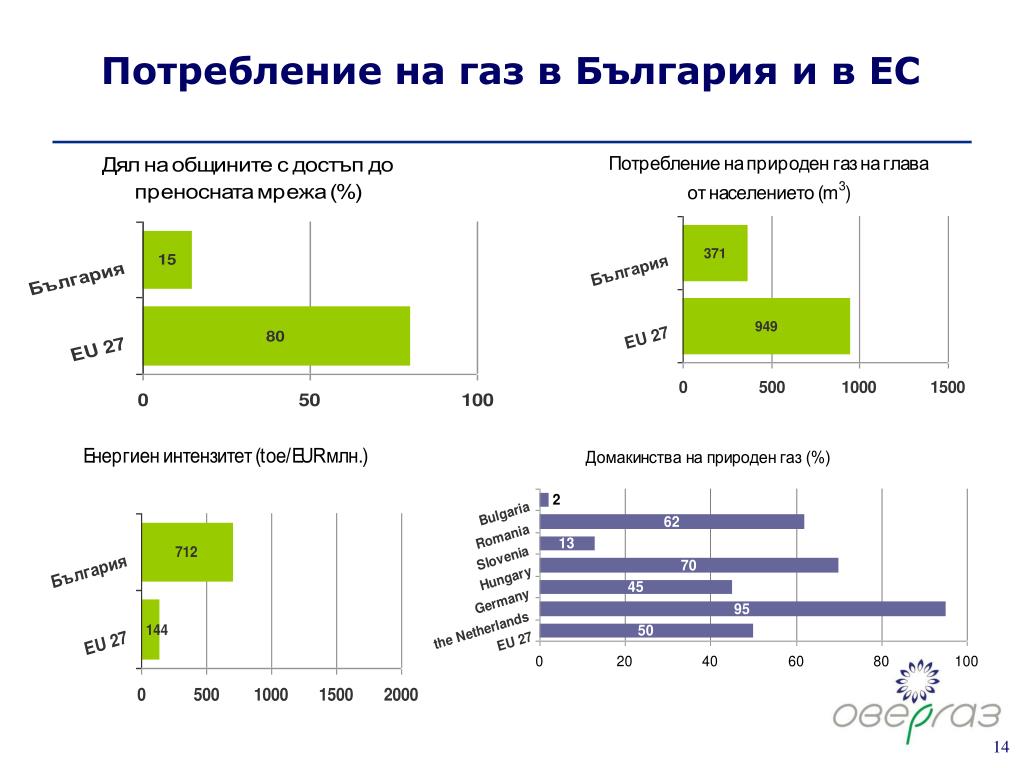 Потребление на газ в България и в ЕС

Дял на общините с достъп до преносната мрежа (%)

България
15
EU 27
80
0
50
100

Потребление на природен газ на глава от населението ($m^3$)

България
371
EU 27
949
0
500
1000
1500

Енергиен интензитет (toe/EURмлн.)

България
712
EU 27
144
0
500
1000
1500
2000

Домакинства на природен газ (%)

Bulgaria
2
Romania
62
Slovenia
13
Hungary
70
Germany
45
the Netherlands
95
EU 27
50
0
20
40
60
80
100

овергаз

14